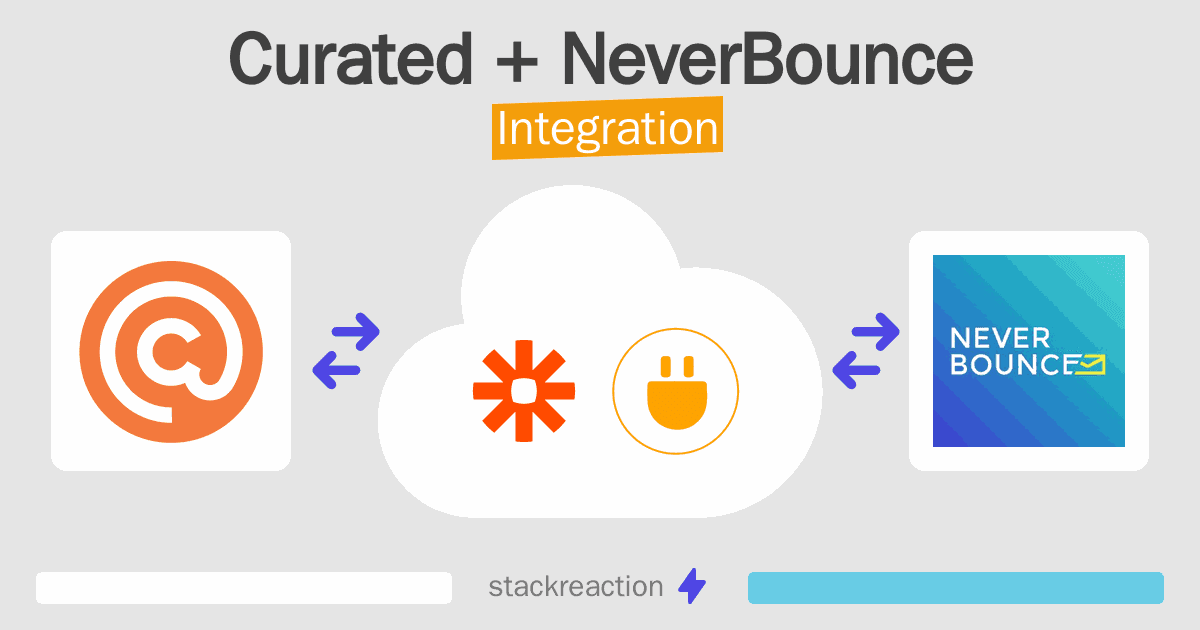 Curated + NeverBounce
Integration

NEVER
BOUNCE

stackreaction